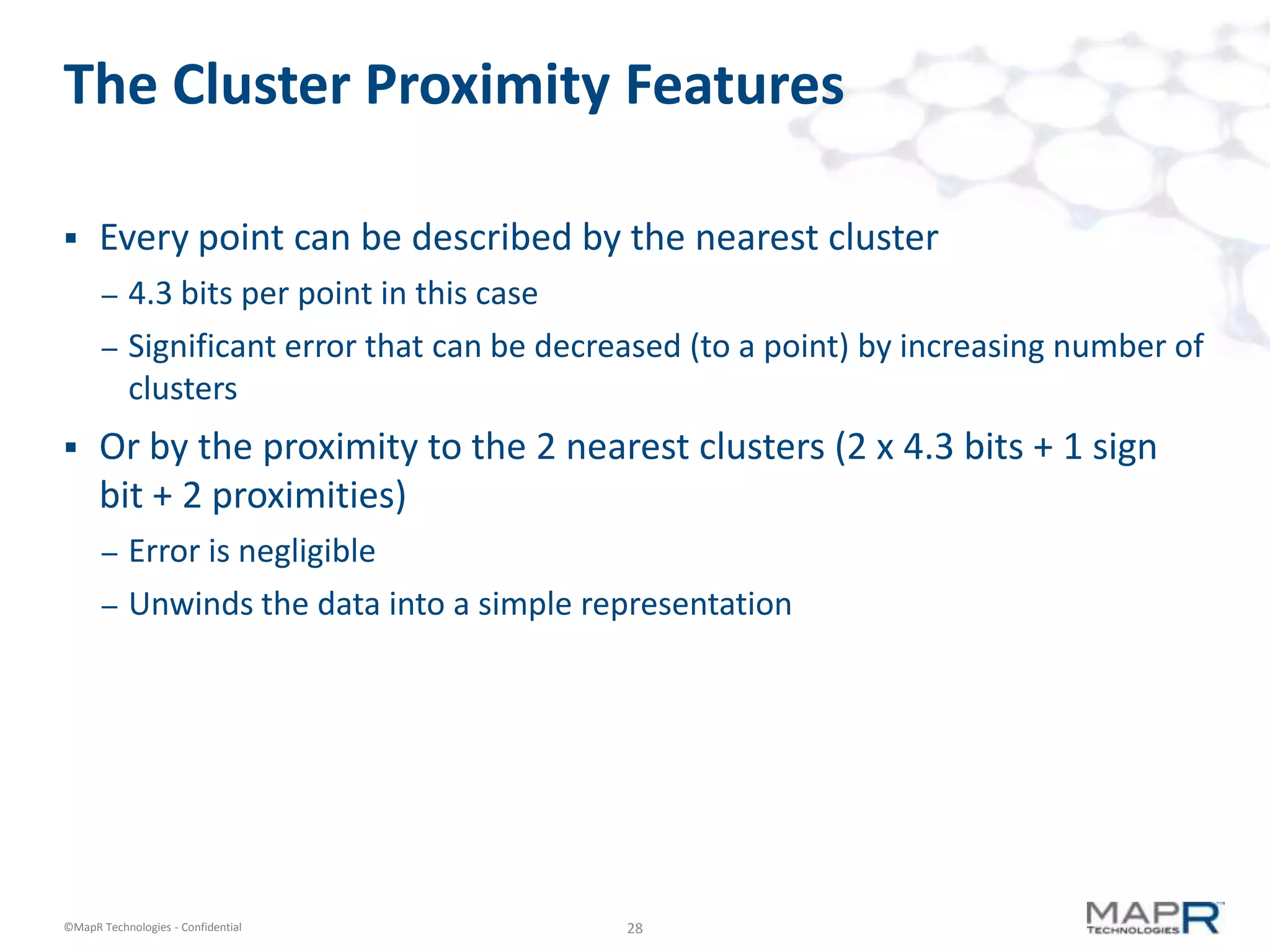 The Cluster Proximity Features

▪ Every point can be described by the nearest cluster

– 4.3 bits per point in this case

– Significant error that can be decreased (to a point) by increasing number of clusters

▪ Or by the proximity to the 2 nearest clusters (2 x 4.3 bits + 1 sign bit + 2 proximities)

– Error is negligible

– Unwinds the data into a simple representation

©MapR Technologies - Confidential

28

MAPR TECHNOLOGIES